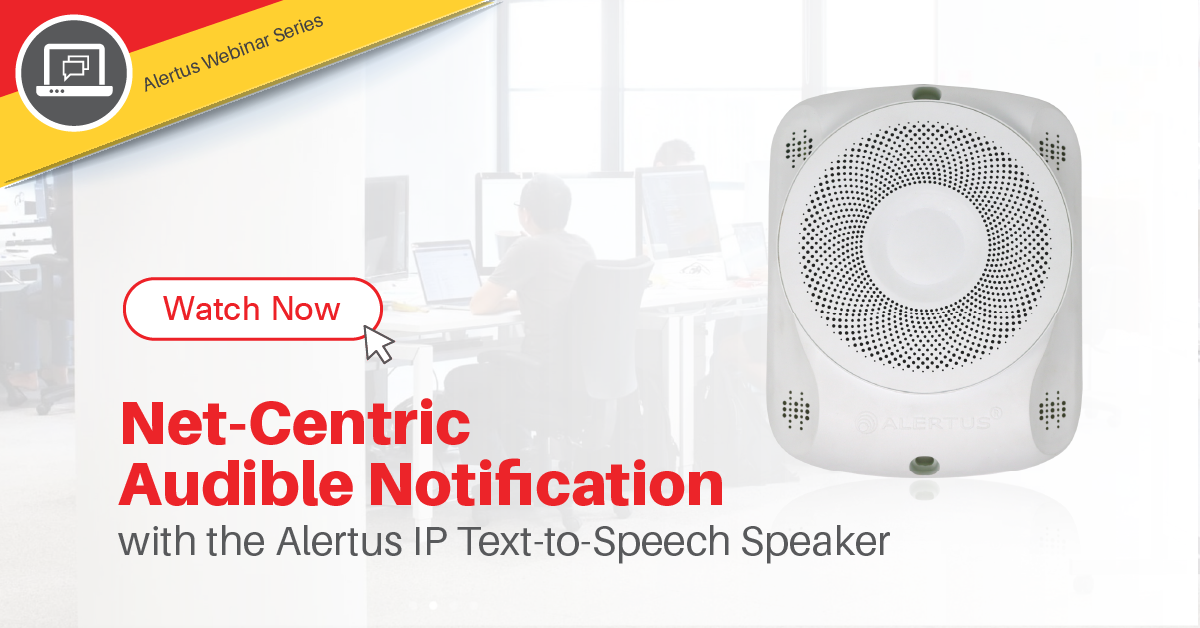 Alertus Webinar Series

Watch Now

Net-Centric Audible Notification
with the Alertus IP Text-to-Speech Speaker

ALERTUS®